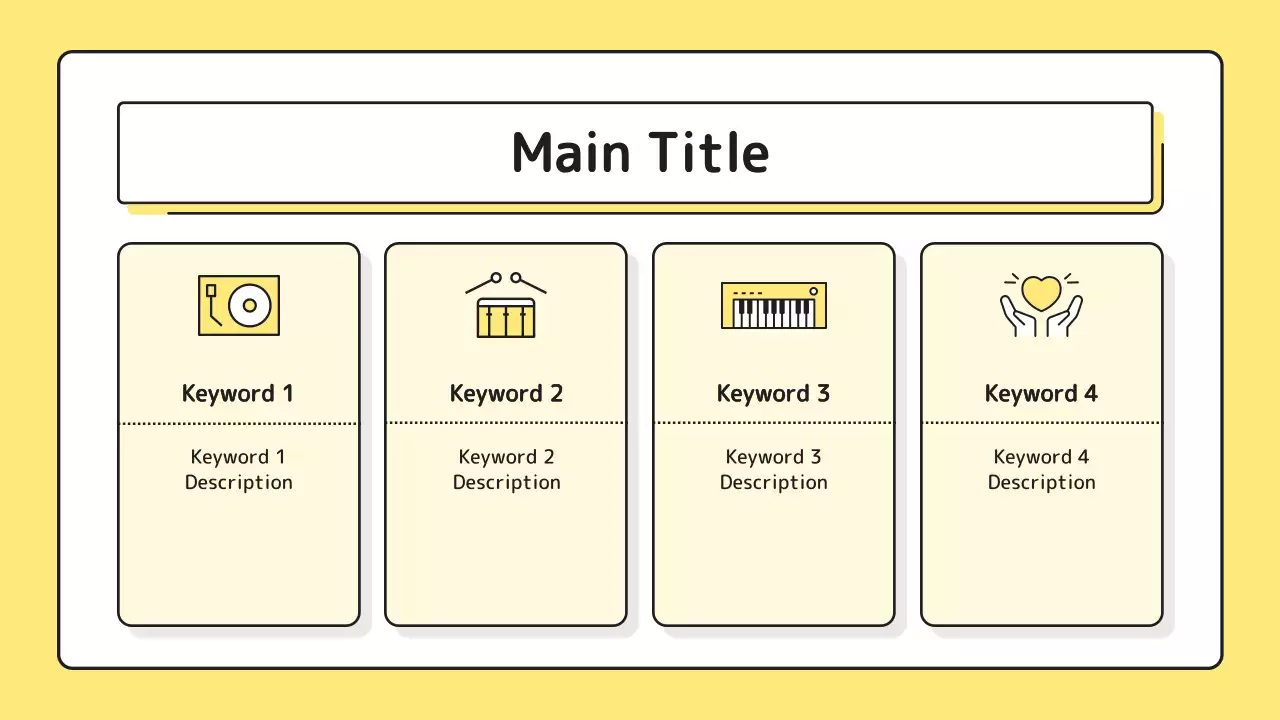 Main Title

Keyword 1

Keyword 1 Description

Keyword 2

Keyword 2 Description

Keyword 3

Keyword 3 Description

Keyword 4

Keyword 4 Description